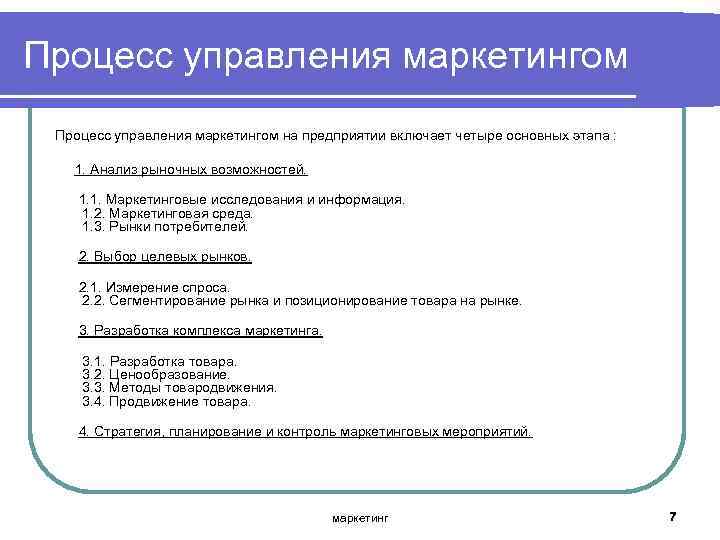 Процесс управления маркетингом

Процесс управления маркетингом на предприятии включает четыре основных этапа :

1. Анализ рыночных возможностей.

1.1. Маркетинговые исследования и информация.
1.2. Маркетинговая среда.
1.3. Рынки потребителей.

2. Выбор целевых рынков.

2.1. Измерение спроса.
2.2. Сегментирование рынка и позиционирование товара на рынке.

3. Разработка комплекса маркетинга.

3.1. Разработка товара.
3.2. Ценообразование.
3.3. Методы товародвижения.
3.4. Продвижение товара.

4. Стратегия, планирование и контроль маркетинговых мероприятий.

маркетинг

7